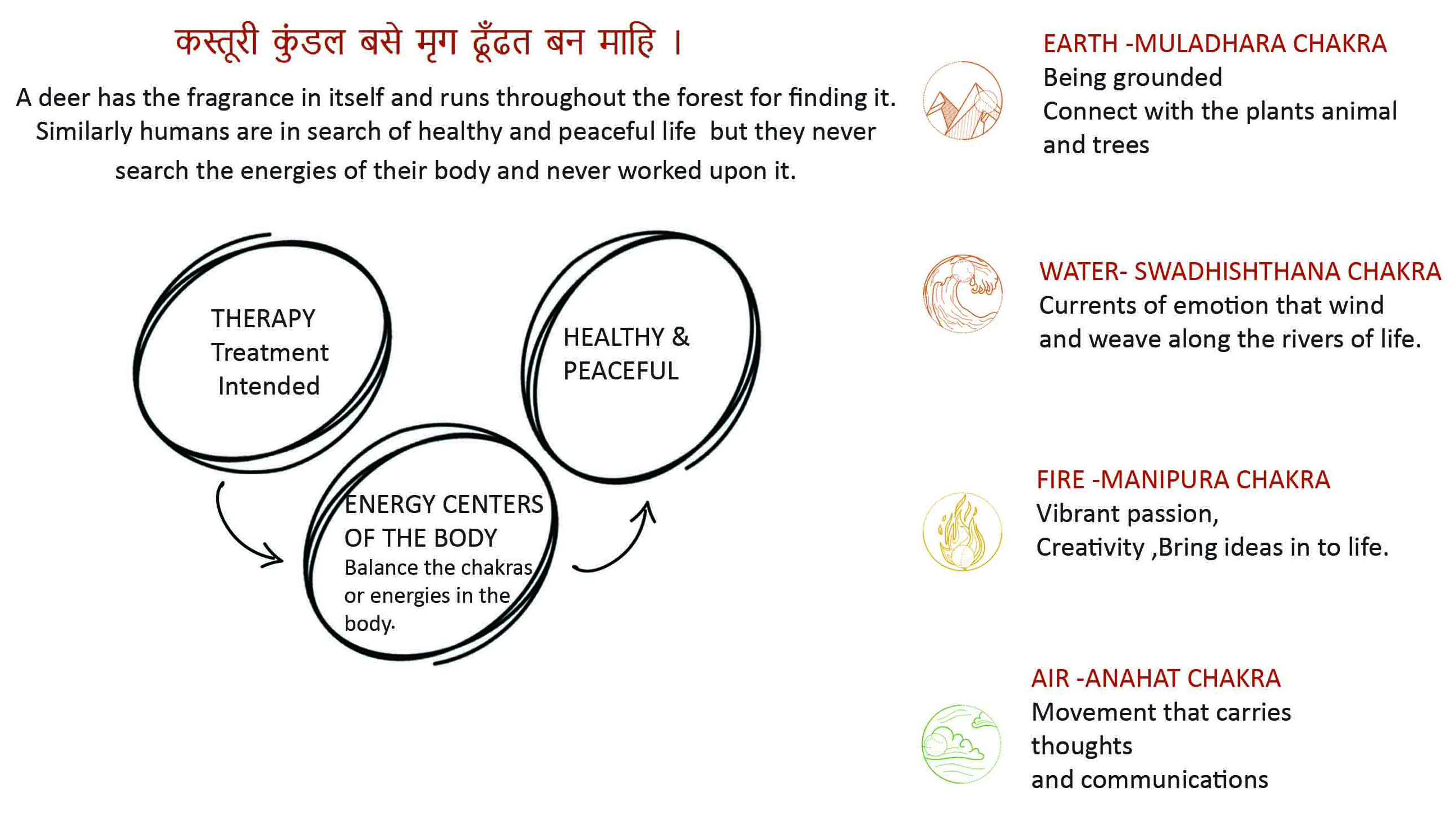 कस्तूरी कुंडल बसे मृग ढूँढत बन माहि ।

A deer has the fragrance in itself and runs throughout the forest for finding it. Similarly humans are in search of healthy and peaceful life but they never search the energies of their body and never worked upon it.

THERAPY
Treatment
Intended

ENERGY CENTERS OF THE BODY
Balance the chakras or energies in the body.

HEALTHY & PEACEFUL

EARTH -MULADHARA CHAKRA
Being grounded
Connect with the plants animal and trees

WATER- SWADHISHTHANA CHAKRA
Currents of emotion that wind and weave along the rivers of life.

FIRE -MANIPURA CHAKRA
Vibrant passion,
Creativity ,Bring ideas in to life.

AIR -ANAHAT CHAKRA
Movement that carries thoughts
and communications